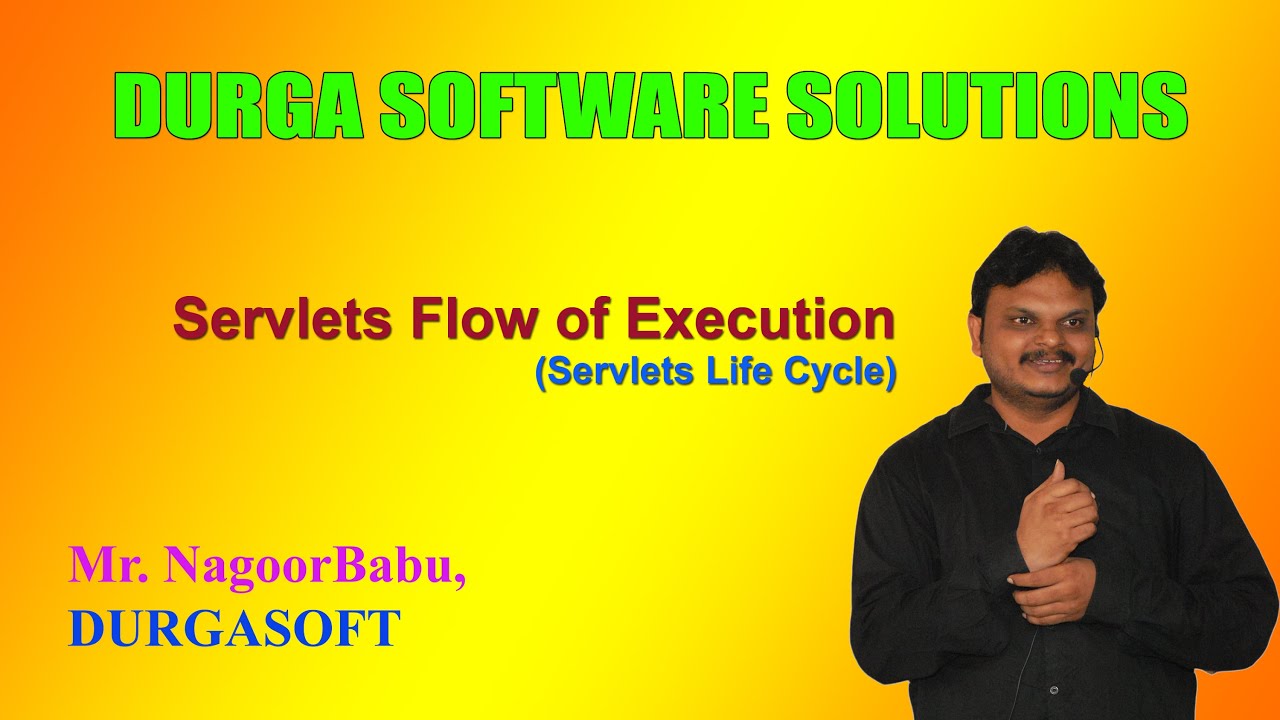 DURGA SOFTWARE SOLUTIONS

Servlets Flow of Execution
(Servlets Life Cycle)

Mr. NagoorBabu,
DURGASOFT